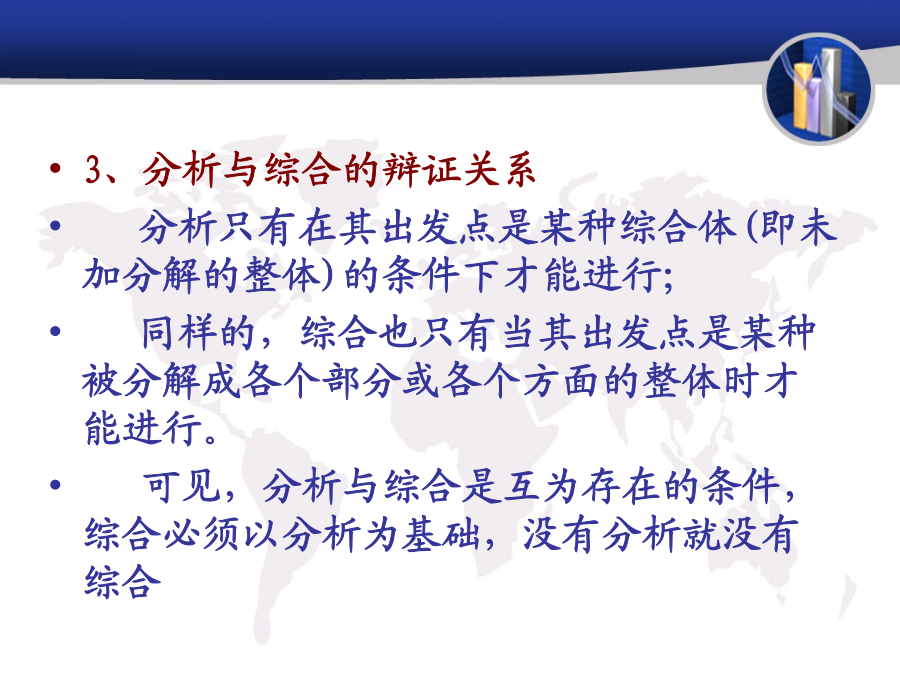 • 3、分析与综合的辩证关系

• 分析只有在其出发点是某种综合体(即未加分解的整体)的条件下才能进行;

• 同样的，综合也只有当其出发点是某种被分解成各个部分或各个方面的整体时才能进行。

• 可见，分析与综合是互为存在的条件，综合必须以分析为基础，没有分析就没有综合